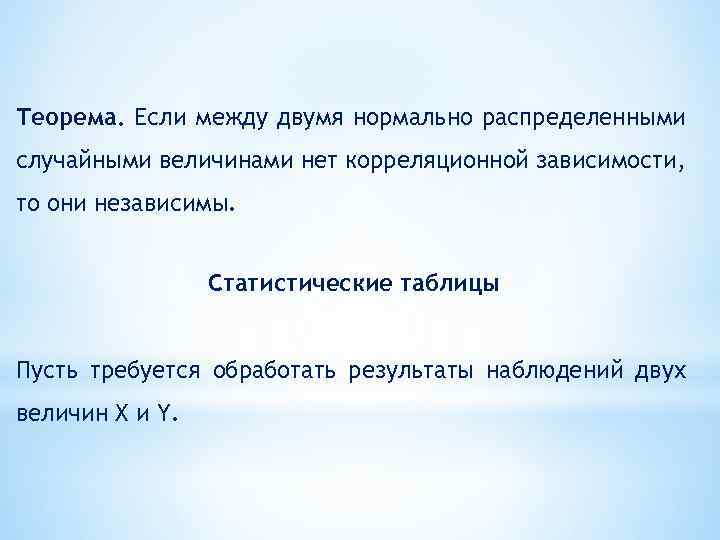 Теорема. Если между двумя нормально распределенными случайными величинами нет корреляционной зависимости, то они независимы.

Статистические таблицы

Пусть требуется обработать результаты наблюдений двух величин X и Y.